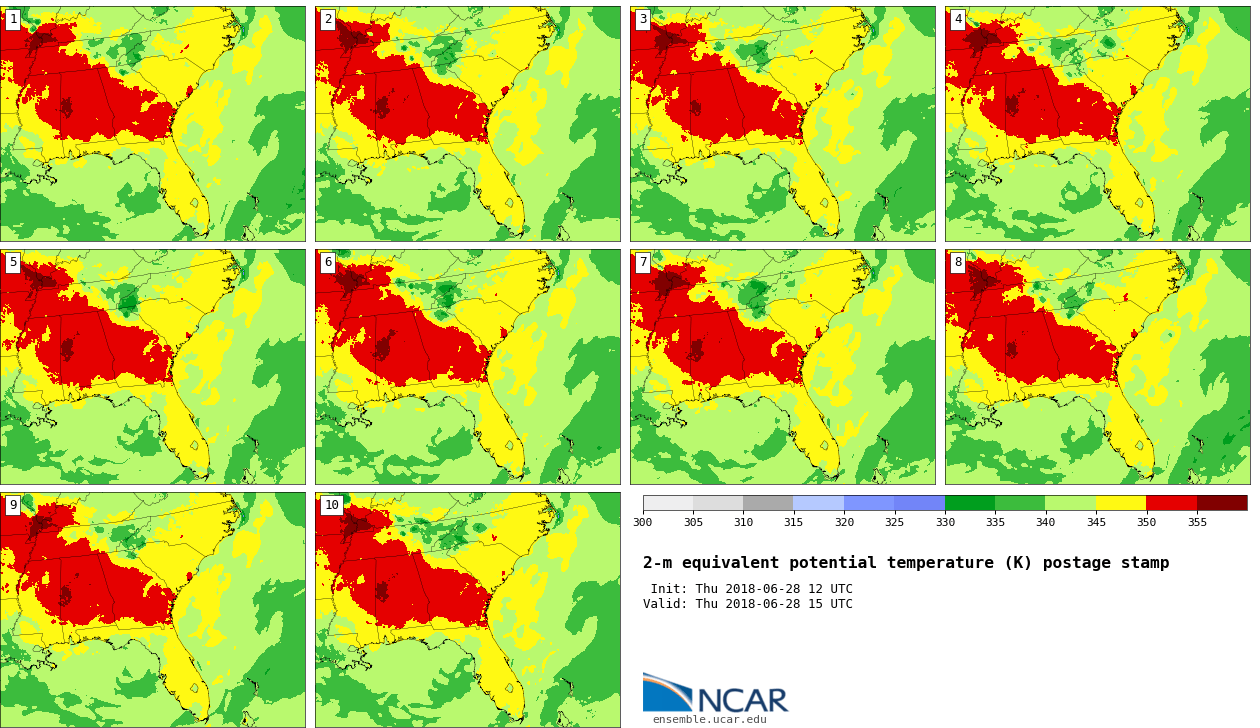 1

2

3

4

5

6

7

8

9

10

300 305 310 315 320 325 330 335 340 345 350 355

2-m equivalent potential temperature (K) postage stamp

Init: Thu 2018-06-28 12 UTC
Valid: Thu 2018-06-28 15 UTC

NCAR
ensemble.ucar.edu